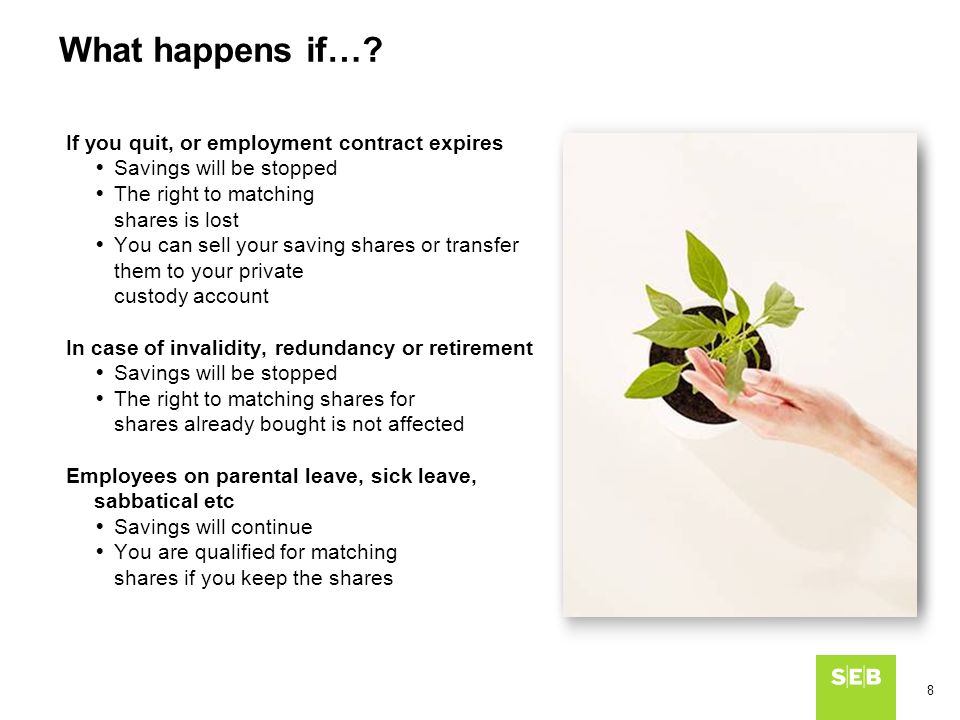 What happens if…?

If you quit, or employment contract expires
• Savings will be stopped
• The right to matching shares is lost
• You can sell your saving shares or transfer them to your private custody account

In case of invalidity, redundancy or retirement
• Savings will be stopped
• The right to matching shares for shares already bought is not affected

Employees on parental leave, sick leave, sabbatical etc
• Savings will continue
• You are qualified for matching shares if you keep the shares

SEB

8